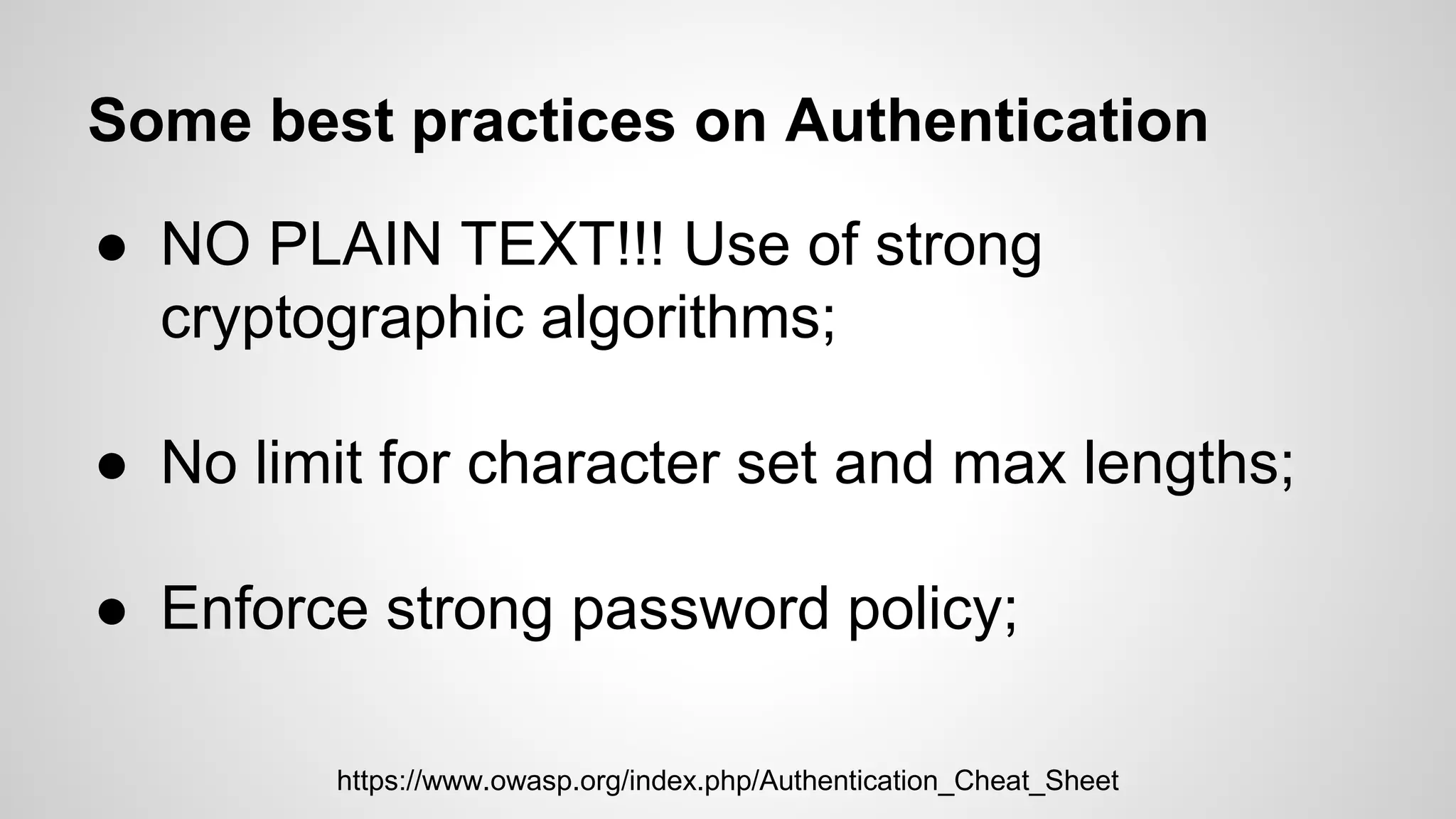 Some best practices on Authentication

● NO PLAIN TEXT!!! Use of strong cryptographic algorithms;

● No limit for character set and max lengths;

● Enforce strong password policy;

https://www.owasp.org/index.php/Authentication_Cheat_Sheet